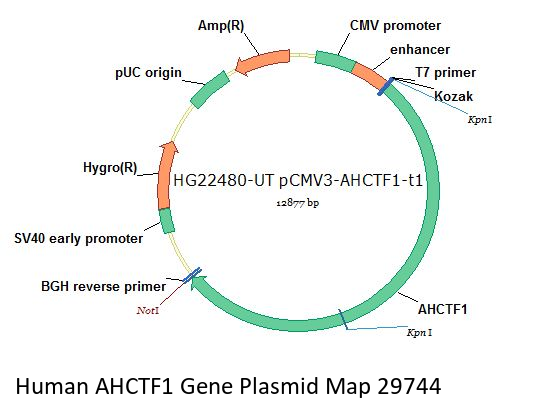 Amp(R)

CMV promoter

enhancer

T7 primer

Kozak

KpnI

pUC origin

Hygro(R)

HG22480-UT pCMV3-AHCTF1-t1

12877 bp

SV40 early promoter

BGH reverse primer

NotI

AHCTF1

KpnI

Human AHCTF1 Gene Plasmid Map 29744